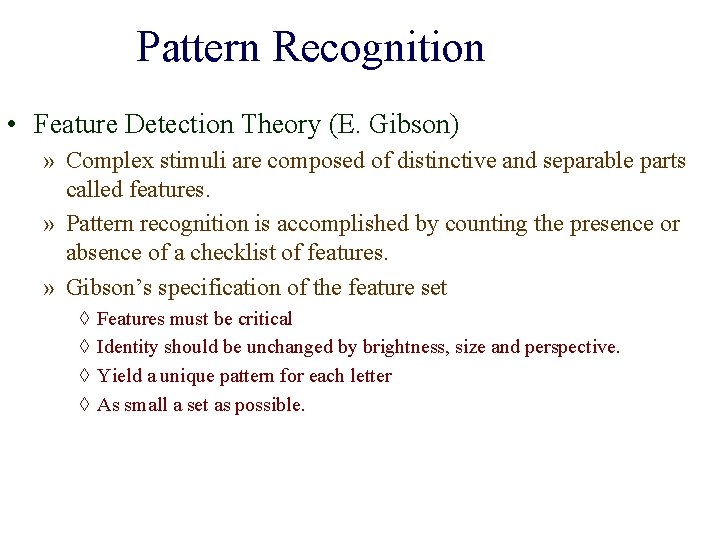 Pattern Recognition

• Feature Detection Theory (E. Gibson)

» Complex stimuli are composed of distinctive and separable parts called features.

» Pattern recognition is accomplished by counting the presence or absence of a checklist of features.

» Gibson's specification of the feature set

◊ Features must be critical

◊ Identity should be unchanged by brightness, size and perspective.

◊ Yield a unique pattern for each letter

◊ As small a set as possible.